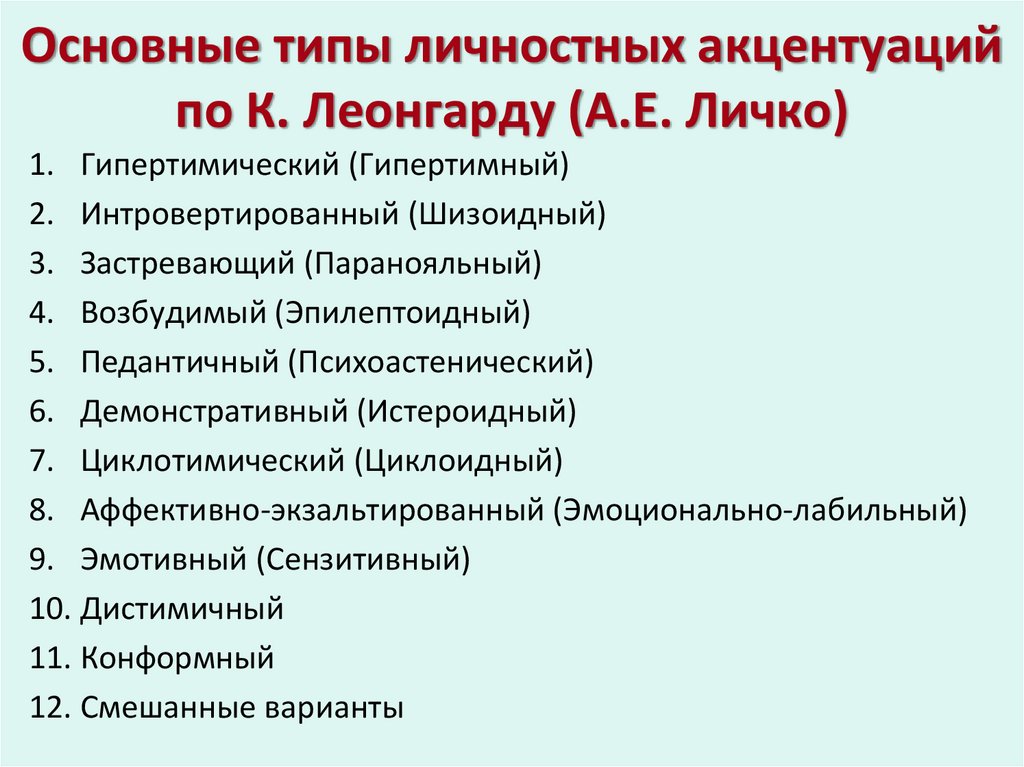 Основные типы личностных акцентуаций по К. Леонгарду (А.Е. Личко)

1. Гипертимический (Гипертимный)
2. Интровертированный (Шизоидный)
3. Застревающий (Паранояльный)
4. Возбудимый (Эпилептоидный)
5. Педантичный (Психоастенический)
6. Демонстративный (Истероидный)
7. Циклотимический (Циклоидный)
8. Аффективно-экзальтированный (Эмоционально-лабильный)
9. Эмотивный (Сензитивный)
10. Дистимичный
11. Конформный
12. Смешанные варианты